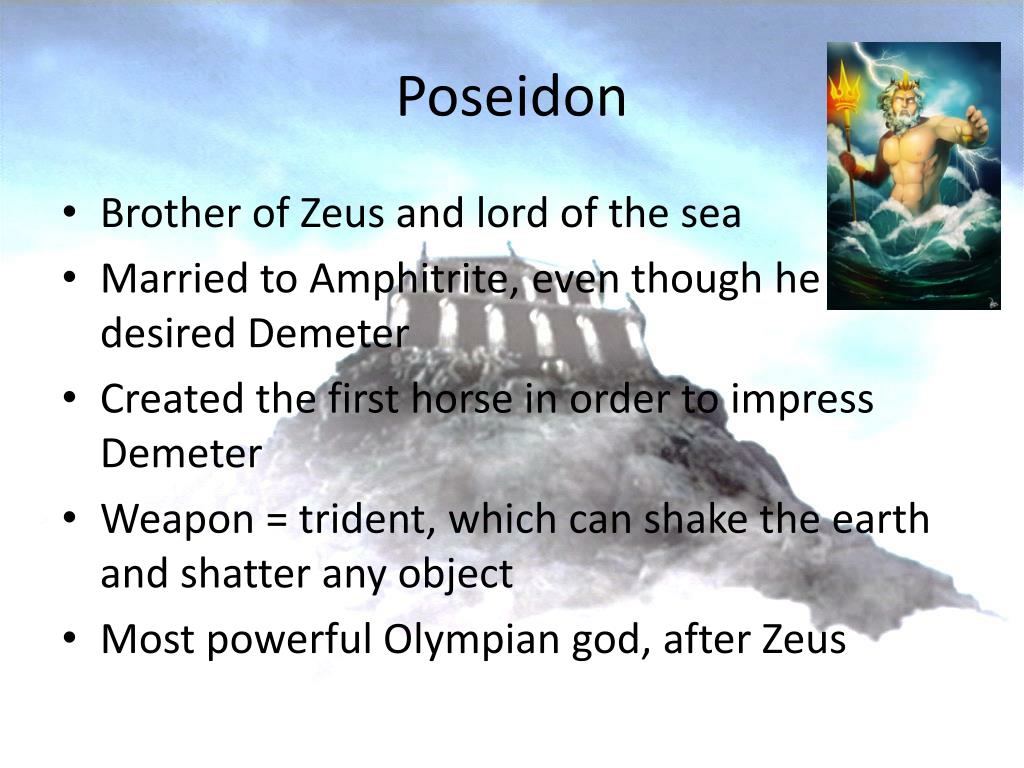 Poseidon

• Brother of Zeus and lord of the sea
• Married to Amphitrite, even though he desired Demeter
• Created the first horse in order to impress Demeter
• Weapon = trident, which can shake the earth and shatter any object
• Most powerful Olympian god, after Zeus